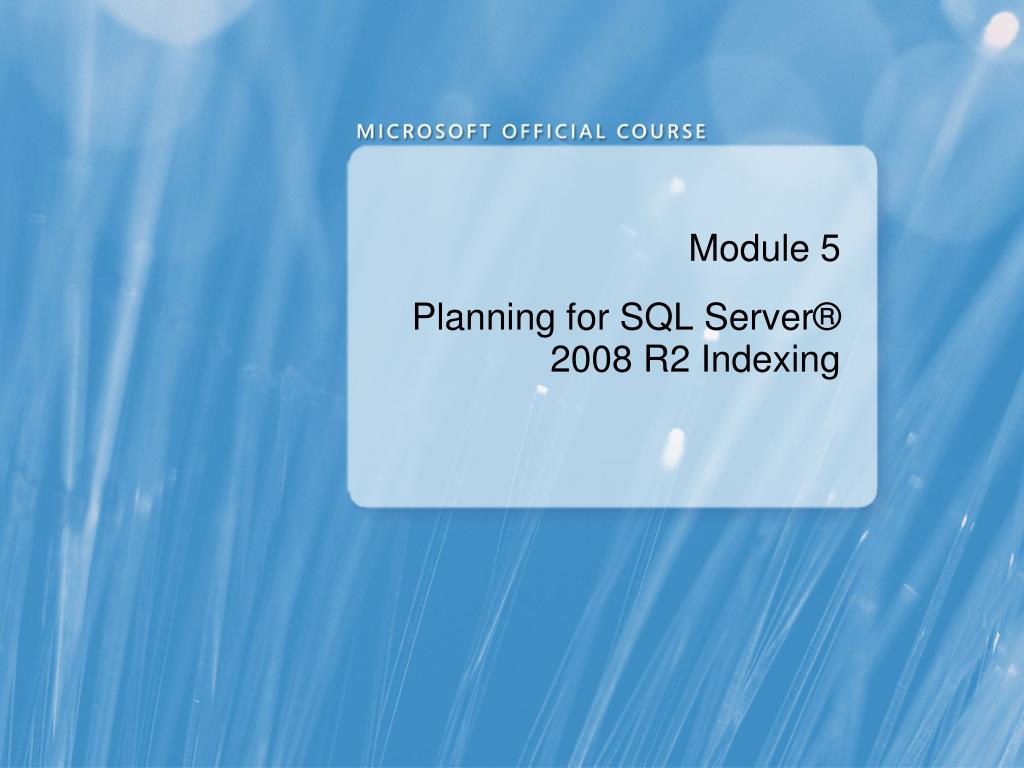 MICROSOFT OFFICIAL COURSE

Module 5

Planning for SQL Server® 2008 R2 Indexing